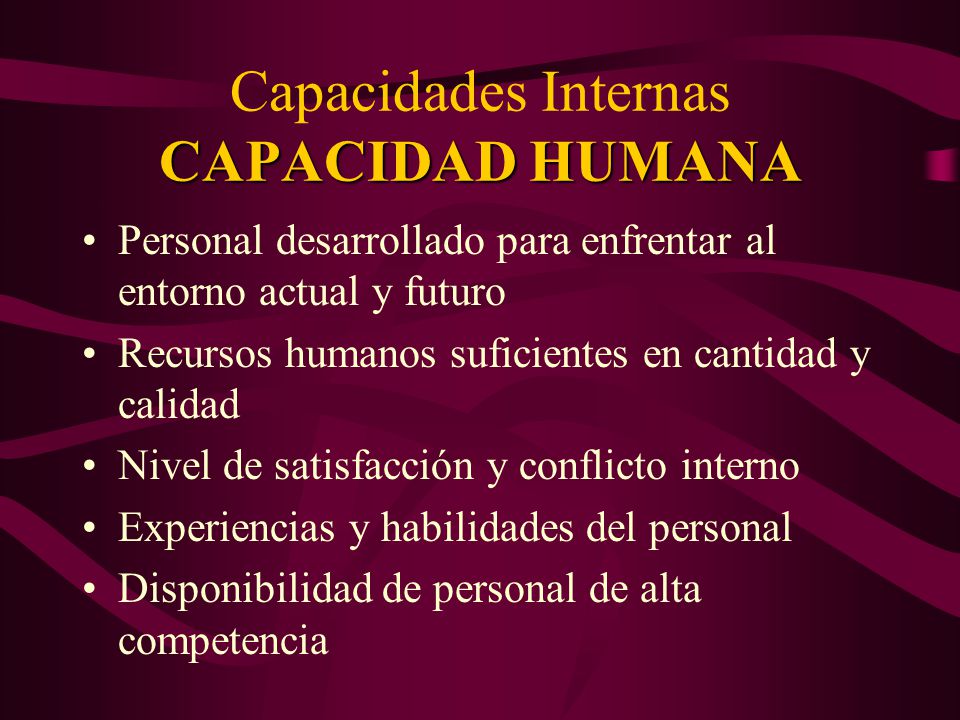 Capacidades Internas
CAPACIDAD HUMANA

• Personal desarrollado para enfrentar al entorno actual y futuro
• Recursos humanos suficientes en cantidad y calidad
• Nivel de satisfacción y conflicto interno
• Experiencias y habilidades del personal
• Disponibilidad de personal de alta competencia